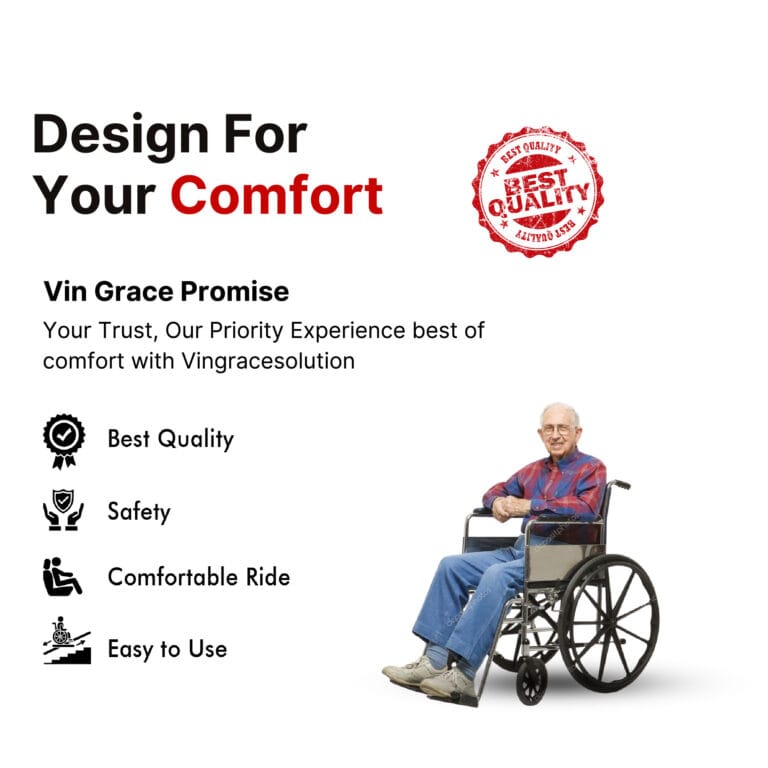 Design For
Your Comfort

BEST QUALITY
BEST QUALITY
BEST QUALITY

Vin Grace Promise

Your Trust, Our Priority Experience best of comfort with Vingracesolution

Best Quality

Safety

Comfortable Ride

Easy to Use